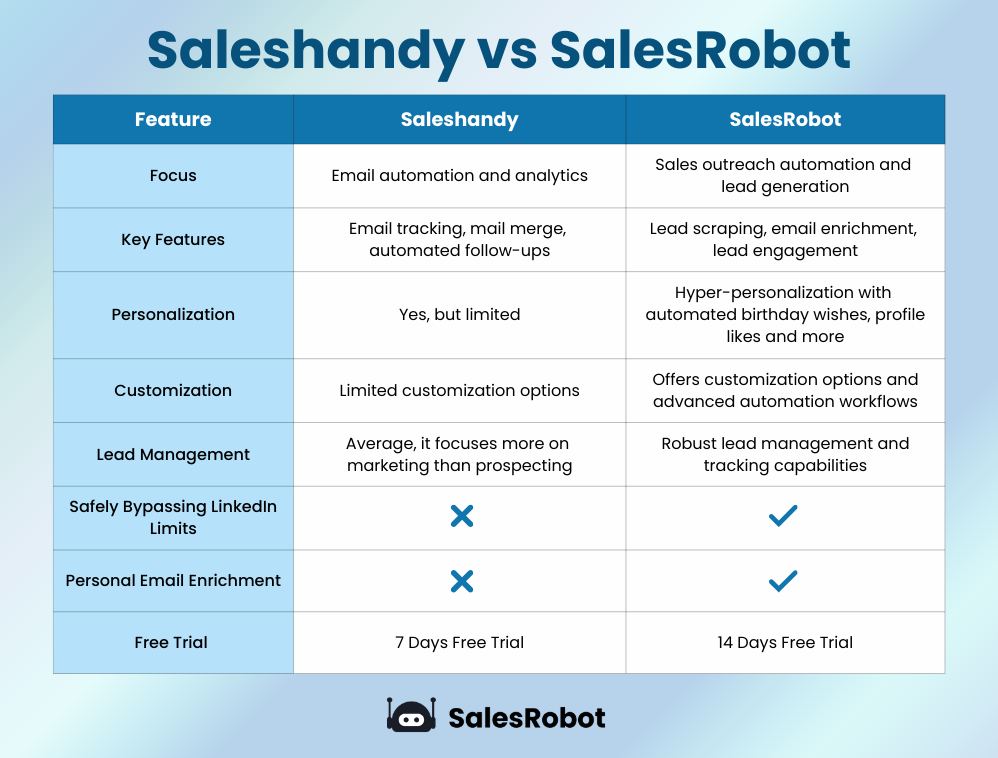 Saleshandy vs SalesRobot

| Feature | Saleshandy | SalesRobot |
|---|---|---|
| Focus | Email automation and analytics | Sales outreach automation and lead generation |
| Key Features | Email tracking, mail merge, automated follow-ups | Lead scraping, email enrichment, lead engagement |
| Personalization | Yes, but limited | Hyper-personalization with automated birthday wishes, profile likes and more |
| Customization | Limited customization options | Offers customization options and advanced automation workflows |
| Lead Management | Average, it focuses more on marketing than prospecting | Robust lead management and tracking capabilities |
| Safely Bypassing LinkedIn Limits | ✗ | ✓ |
| Personal Email Enrichment | ✗ | ✓ |
| Free Trial | 7 Days Free Trial | 14 Days Free Trial |

SalesRobot